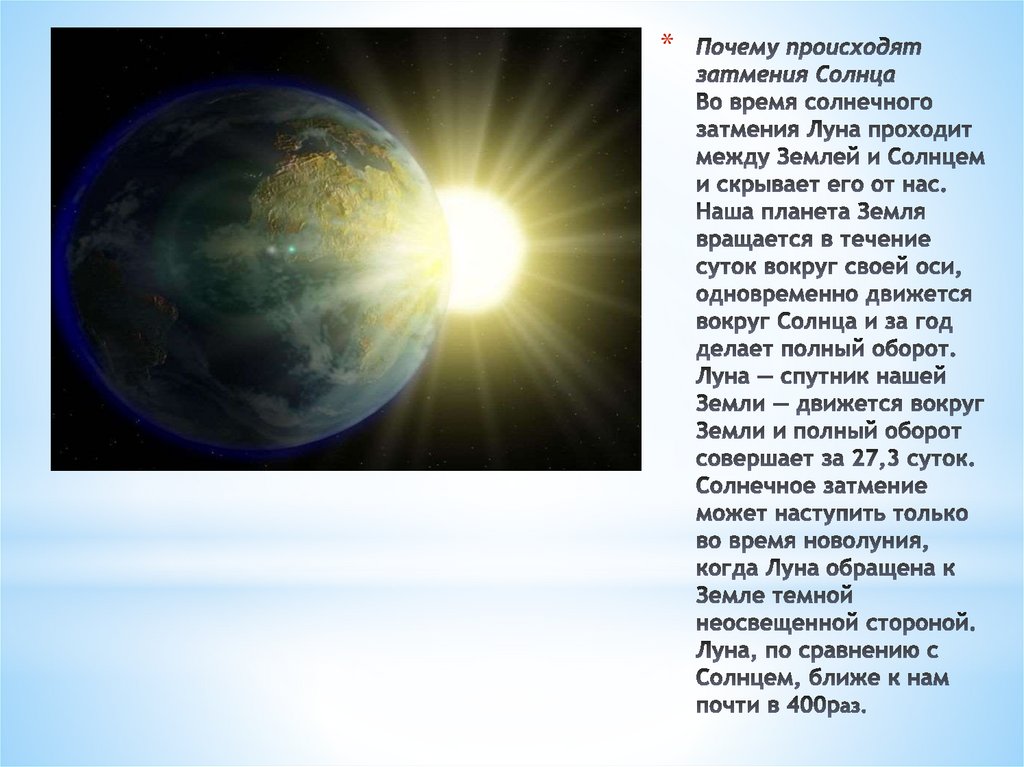 * Почему происходят затмения Солнца
Во время солнечного затмения Луна проходит между Землей и Солнцем и скрывает его от нас. Наша планета Земля вращается в течение суток вокруг своей оси, одновременно движется вокруг Солнца и за год делает полный оборот. Луна — спутник нашей Земли — движется вокруг Земли и полный оборот совершает за 27,3 суток. Солнечное затмение может наступить только во время новолуния, когда Луна обращена к Земле темной неосвещенной стороной. Луна, по сравнению с Солнцем, ближе к нам почти в 400раз.